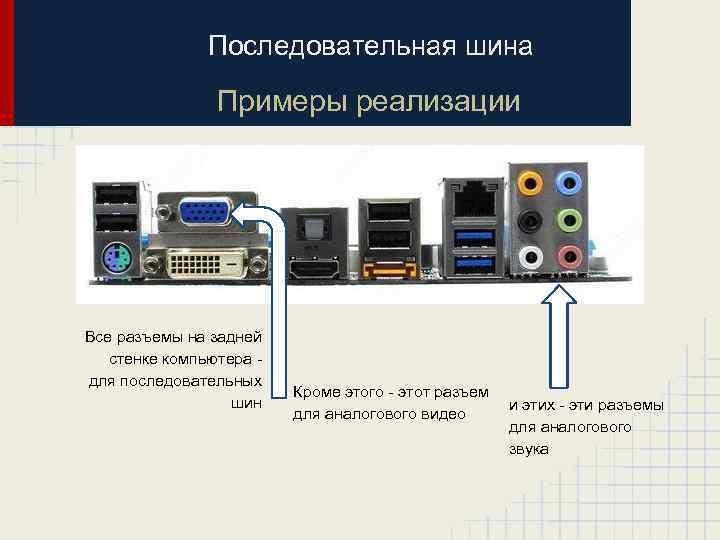 Последовательная шина

Примеры реализации

Все разъемы на задней стенке компьютера - для последовательных шин

Кроме этого - этот разъем для аналогового видео

и этих - эти разъемы для аналогового звука